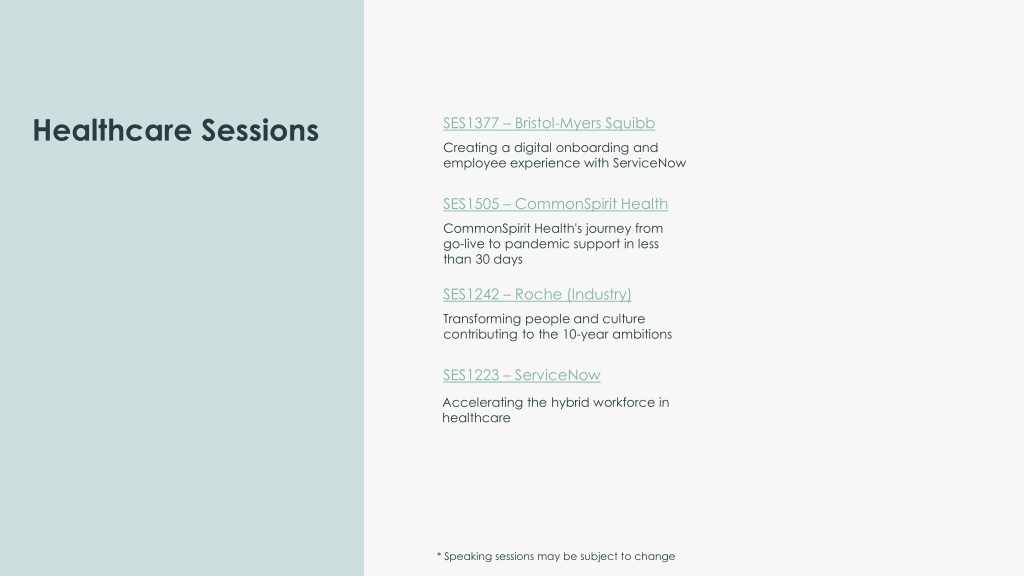 Healthcare Sessions

SES1377 – Bristol-Myers Squibb

Creating a digital onboarding and employee experience with ServiceNow

SES1505 – CommonSpirit Health

CommonSpirit Health's journey from go-live to pandemic support in less than 30 days

SES1242 – Roche (Industry)

Transforming people and culture contributing to the 10-year ambitions

SES1223 – ServiceNow

Accelerating the hybrid workforce in healthcare

* Speaking sessions may be subject to change